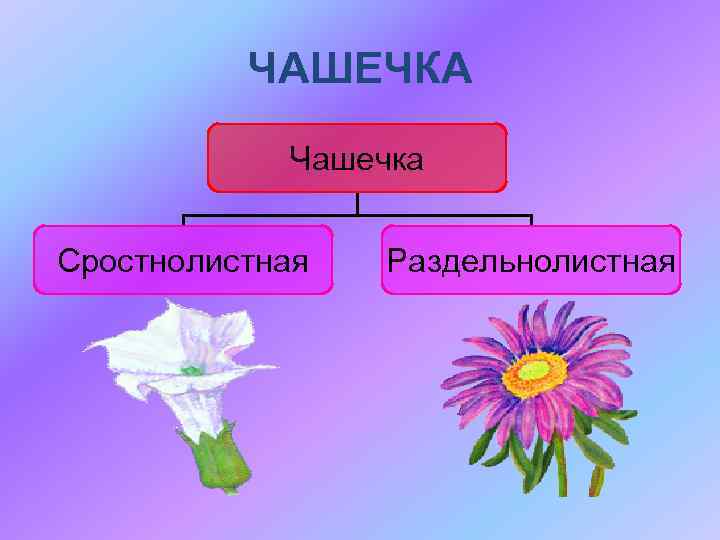 ЧАШЕЧКА

Чашечка

Сростнолистная

Раздельнолистная